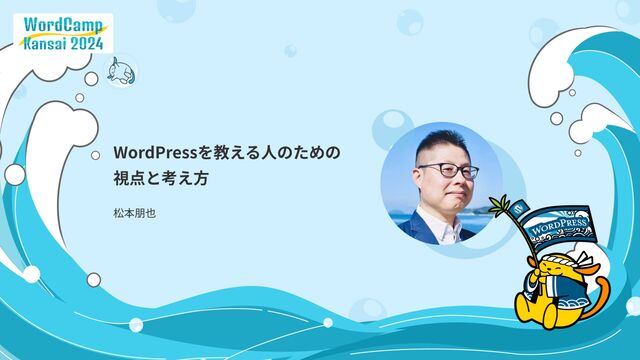 WordCamp Kansai 2024

WordPressを教える人のための視点と考え方

松本朋也

WORDPRESS